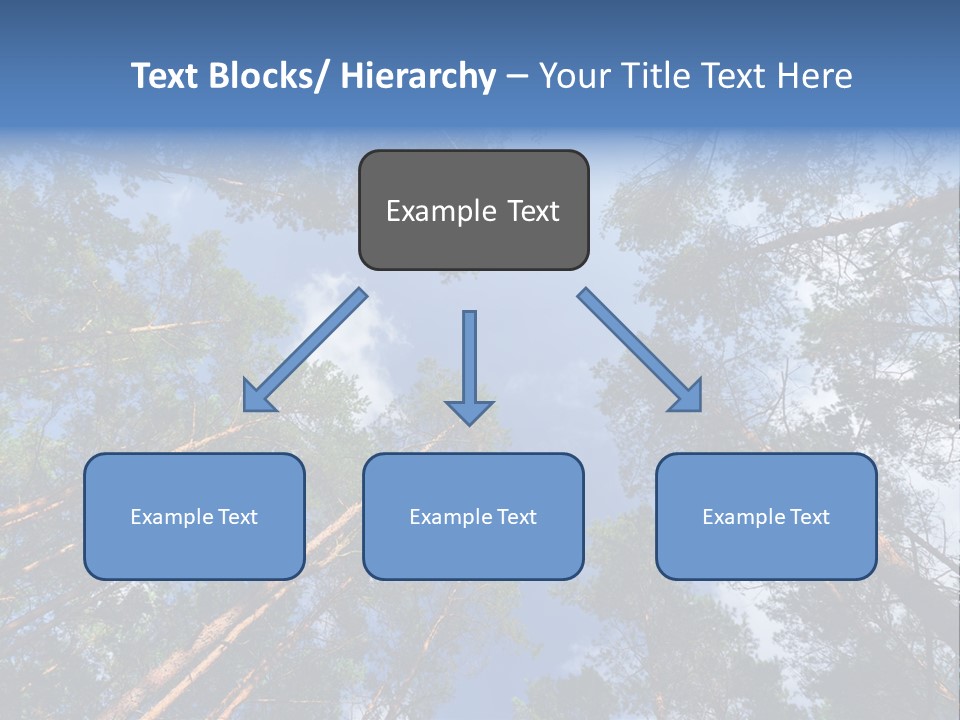 Text Blocks/ Hierarchy – Your Title Text Here

Example Text

Example Text

Example Text

Example Text